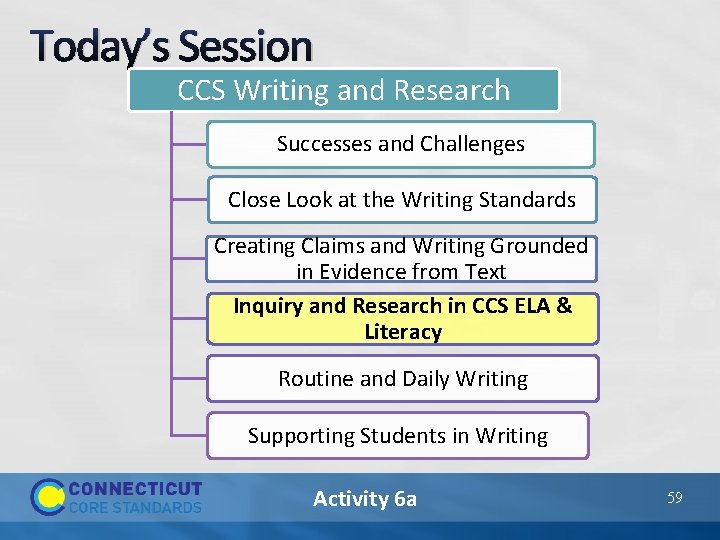 Today's Session

CCS Writing and Research

Successes and Challenges

Close Look at the Writing Standards

Creating Claims and Writing Grounded in Evidence from Text

Inquiry and Research in CCS ELA & Literacy

Routine and Daily Writing

Supporting Students in Writing

CONNECTICUT CORE STANDARDS

Activity 6a

59